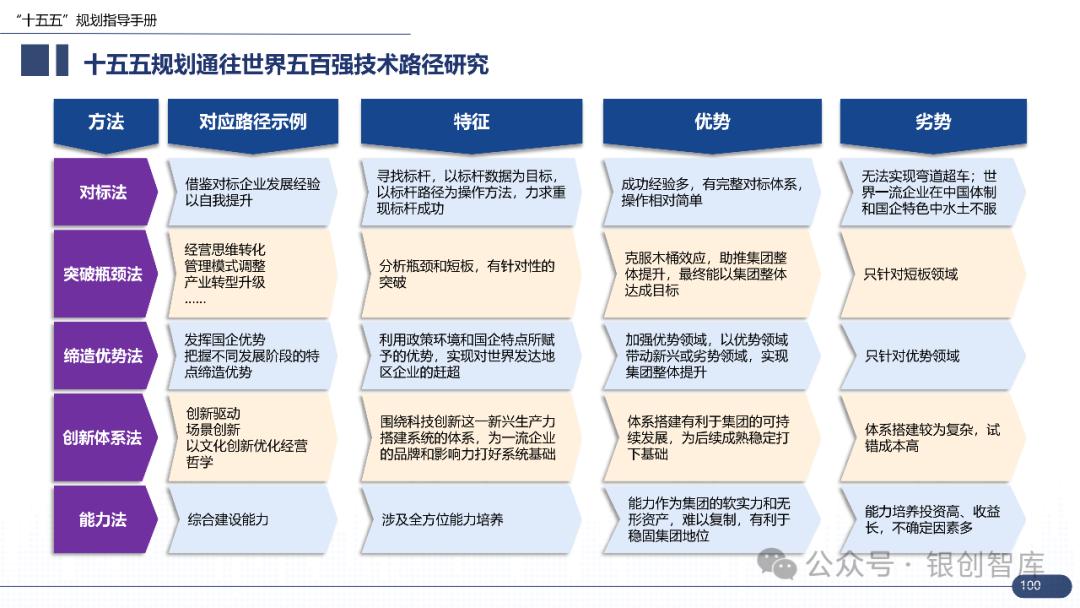 “十五五”规划指导手册

十五五规划通往世界五百强技术路径研究

| 方法 | 对应路径示例 | 特征 | 优势 | 劣势 |
|---|---|---|---|---|
| 对标法 | 借鉴对标企业发展经验以自我提升 | 寻找标杆，以标杆数据为目标，以标杆路径为操作方法，力求重现标杆成功 | 成功经验多，有完整对标体系，操作相对简单 | 无法实现弯道超车；世界一流企业在中国体制和国企特色中水土不服 |
| 突破瓶颈法 | 经营思维转化 管理模式调整 产业转型升级 ...... | 分析瓶颈和短板，有针对性的突破 | 克服木桶效应，助推集团整体提升，最终能以集团整体达成目标 | 只针对短板领域 |
| 缔造优势法 | 发挥国企优势 把握不同发展阶段的特点缔造优势 | 利用政策环境和国企特点所赋予的优势，实现对世界发达地区企业的赶超 | 加强优势领域，以优势领域带动新兴或劣势领域，实现集团整体提升 | 只针对优势领域 |
| 创新体系法 | 创新驱动 场景创新 以文化创新优化经营哲学 | 围绕科技创新这一新兴生产力搭建系统的体系，为一流企业的品牌和影响力打好系统基础 | 体系搭建有利于集团的可持续发展，为后续成熟稳定打下基础 | 体系搭建较为复杂，试错成本高 |
| 能力法 | 综合建设能力 | 涉及全方位能力培养 | 能力作为集团的软实力和无形资产，难以复制，有利于稳固集团地位 | 能力培养投资高、收益长，不确定因素多 |

公众号 · 银创智库

100